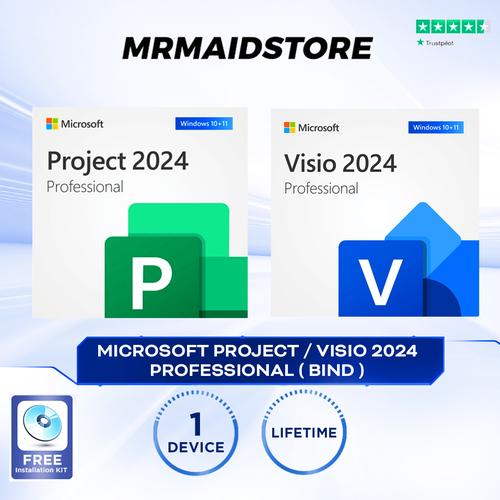 MRMAIDSTORE

Trustpilot

Microsoft
Windows 10+11
Project 2024
Professional
P

Microsoft
Windows 10+11
Visio 2024
Professional
V

MICROSOFT PROJECT / VISIO 2024 PROFESSIONAL ( BIND )

FREE
Installation KIT

1
DEVICE

LIFETIME